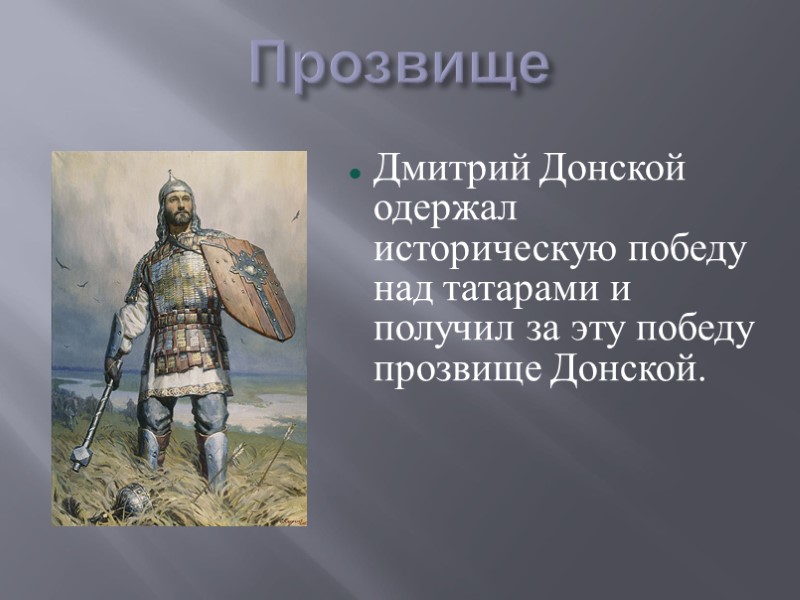 Прозвище

Дмитрий Донской одержал историческую победу над татарами и получил за эту победу прозвище Донской.